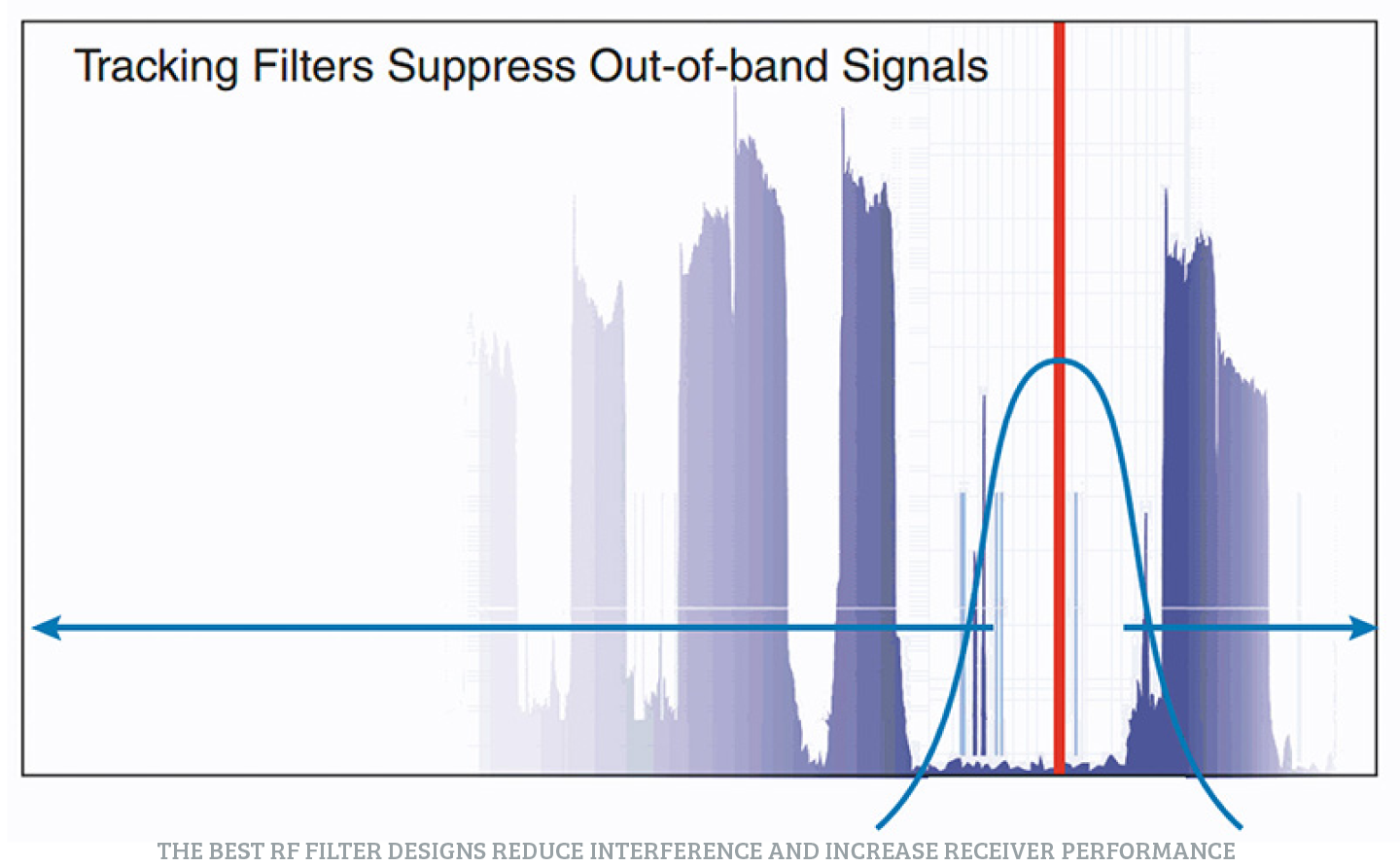 Tracking Filters Suppress Out-of-band Signals

THE BEST RF FILTER DESIGNS REDUCE INTERFERENCE AND INCREASE RECEIVER PERFORMANCE